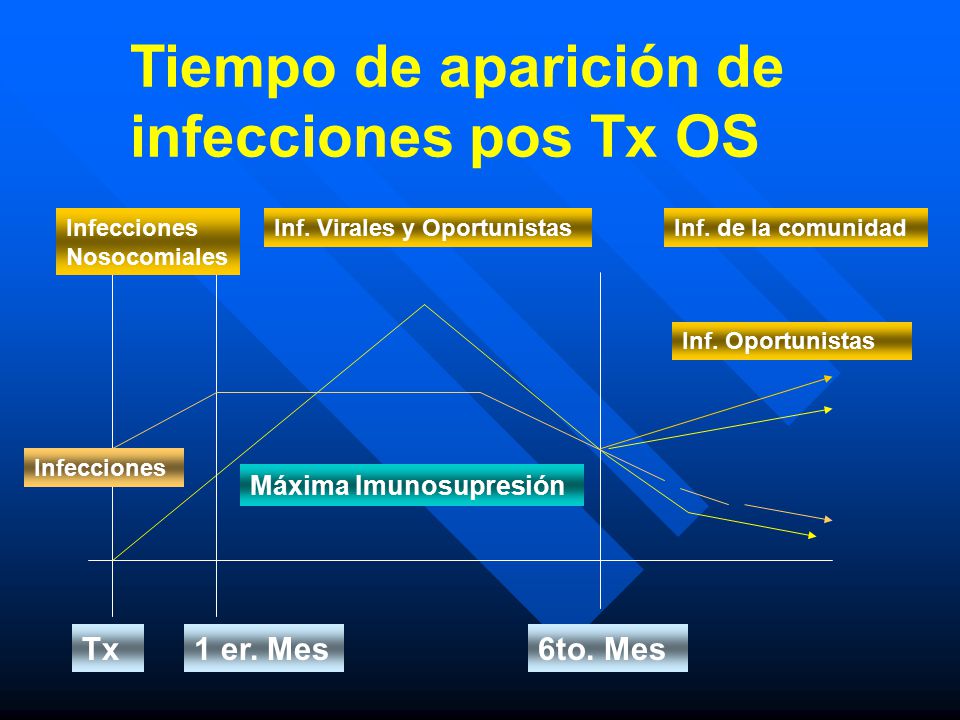 Tiempo de aparición de infecciones pos Tx OS

Infecciones Nosocomiales

Inf. Virales y Oportunistas

Inf. de la comunidad

Inf. Oportunistas

Infecciones

Máxima Imunosupresión

Tx

1 er. Mes

6to. Mes